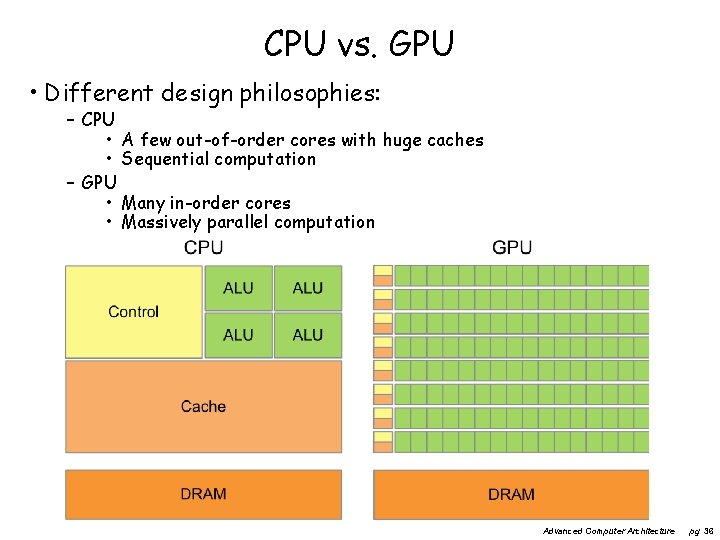 CPU vs. GPU

• Different design philosophies:
– CPU
• A few out-of-order cores with huge caches
• Sequential computation
– GPU
• Many in-order cores
• Massively parallel computation

CPU

Control

ALU ALU
ALU ALU

Cache

DRAM

GPU

DRAM

Advanced Computer Architecture pg 36